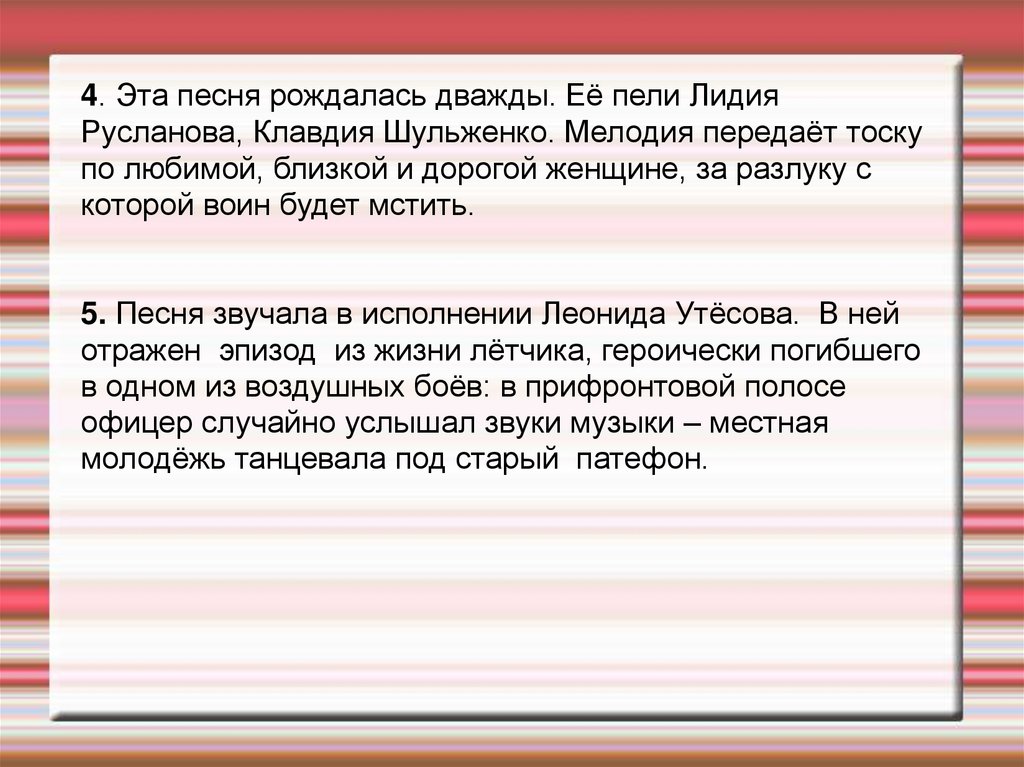 4. Эта песня рождалась дважды. Её пели Лидия Русланова, Клавдия Шульженко. Мелодия передаёт тоску по любимой, близкой и дорогой женщине, за разлуку с которой воин будет мстить.

5. Песня звучала в исполнении Леонида Утёсова. В ней отражен эпизод из жизни лётчика, героически погибшего в одном из воздушных боёв: в прифронтовой полосе офицер случайно услышал звуки музыки – местная молодёжь танцевала под старый патефон.